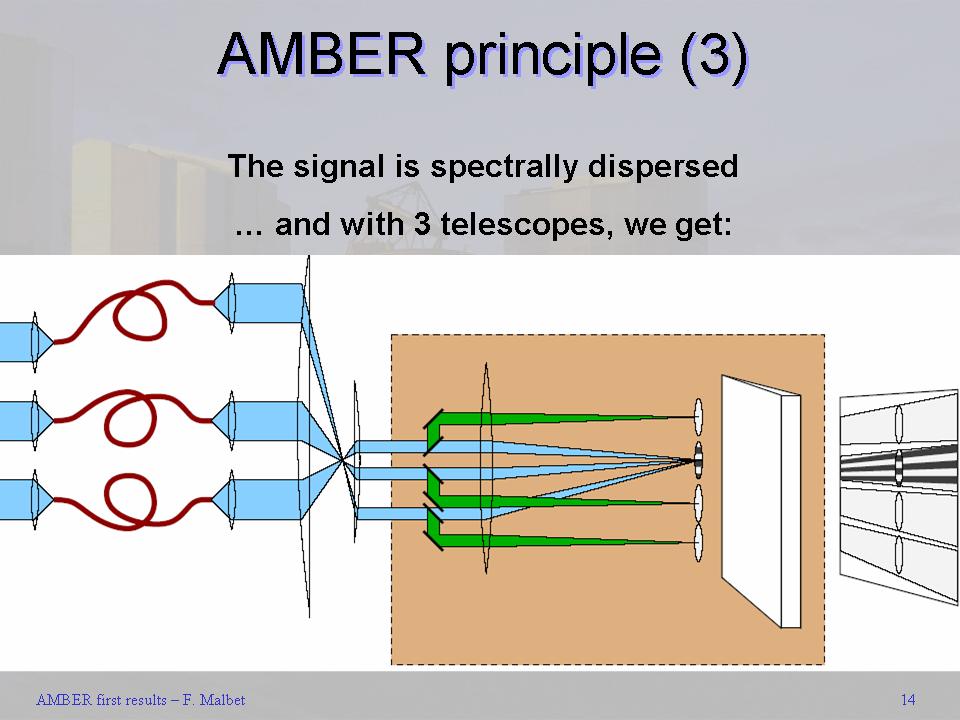 AMBER principle (3)

The signal is spectrally dispersed

… and with 3 telescopes, we get:

AMBER first results – F. Malbet

14